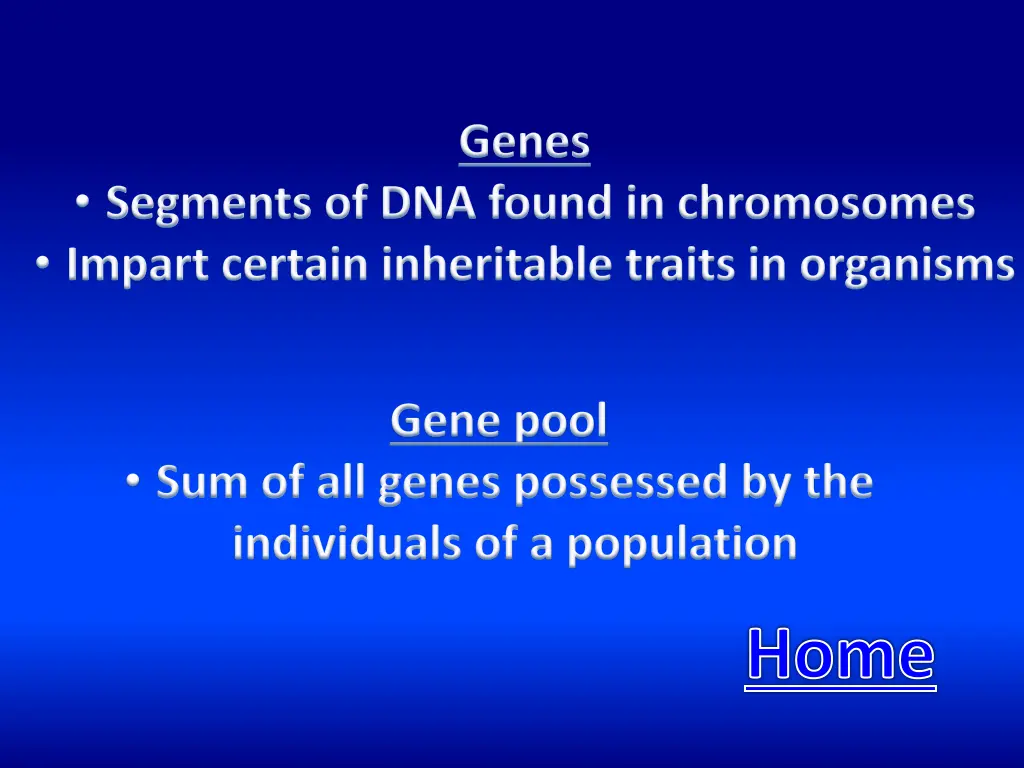 Genes

• Segments of DNA found in chromosomes
• Impart certain inheritable traits in organisms

Gene pool

• Sum of all genes possessed by the individuals of a population

Home